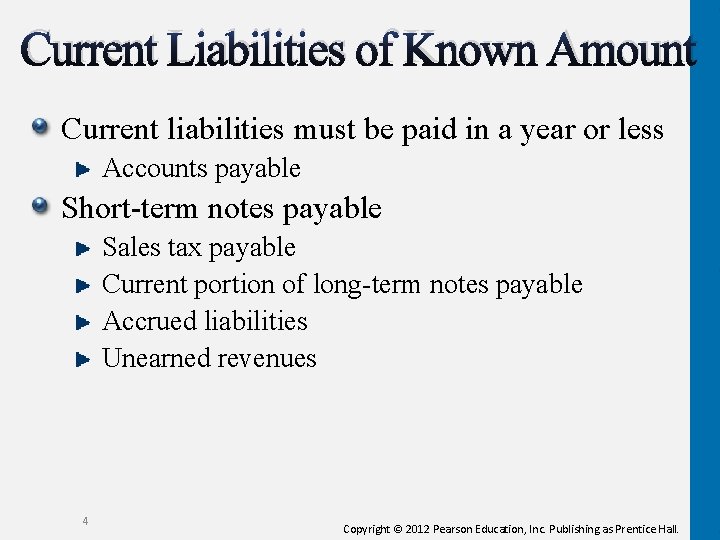 Current Liabilities of Known Amount

Current liabilities must be paid in a year or less

Accounts payable

Short-term notes payable

Sales tax payable

Current portion of long-term notes payable

Accrued liabilities

Unearned revenues

4

Copyright © 2012 Pearson Education, Inc. Publishing as Prentice Hall.